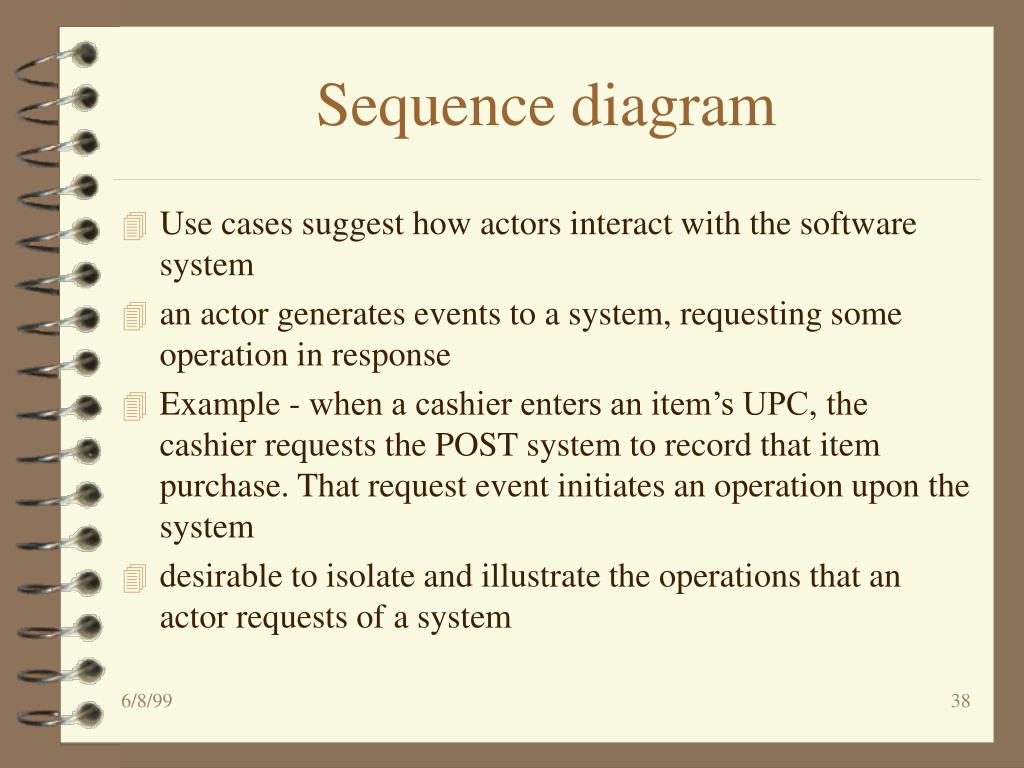 Sequence diagram

Use cases suggest how actors interact with the software system

an actor generates events to a system, requesting some operation in response

Example - when a cashier enters an item’s UPC, the cashier requests the POST system to record that item purchase. That request event initiates an operation upon the system

desirable to isolate and illustrate the operations that an actor requests of a system

6/8/99

38